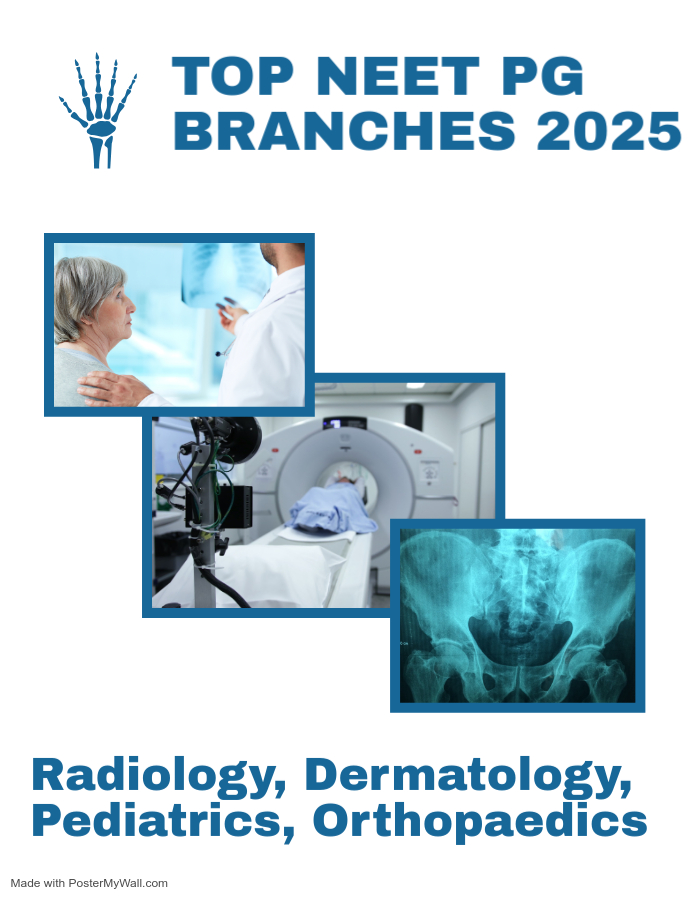 TOP NEET PG BRANCHES 2025

Radiology, Dermatology, Pediatrics, Orthopaedics

Made with PosterMyWall.com